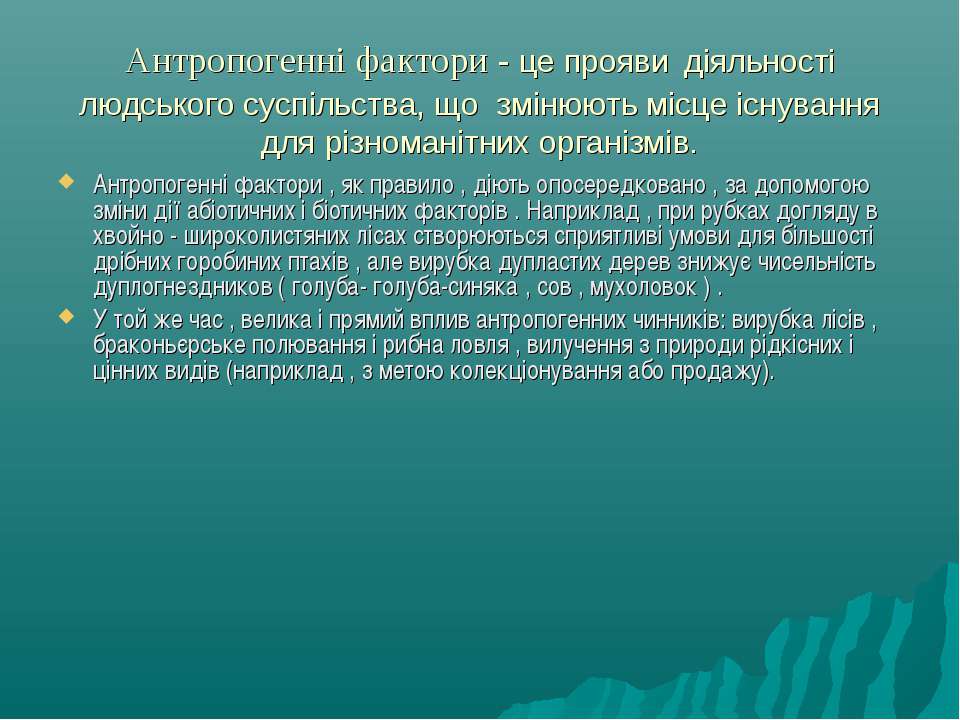 Антропогенні фактори - це прояви діяльності людського суспільства, що змінюють місце існування для різноманітних організмів.

Антропогенні фактори , як правило , діють опосередковано , за допомогою зміни дії абіотичних і біотичних факторів . Наприклад , при рубках догляду в хвойно - широколистяних лісах створюються сприятливі умови для більшості дрібних горобиних птахів , але вирубка дупластих дерев знижує чисельність дуплогнездников ( голуба- голуба-синяка , сов , мухоловок ) .

У той же час , велика і прямий вплив антропогенних чинників: вирубка лісів , браконьєрське полювання і рибна ловля , вилучення з природи рідкісних і цінних видів (наприклад , з метою колекціонування або продажу).